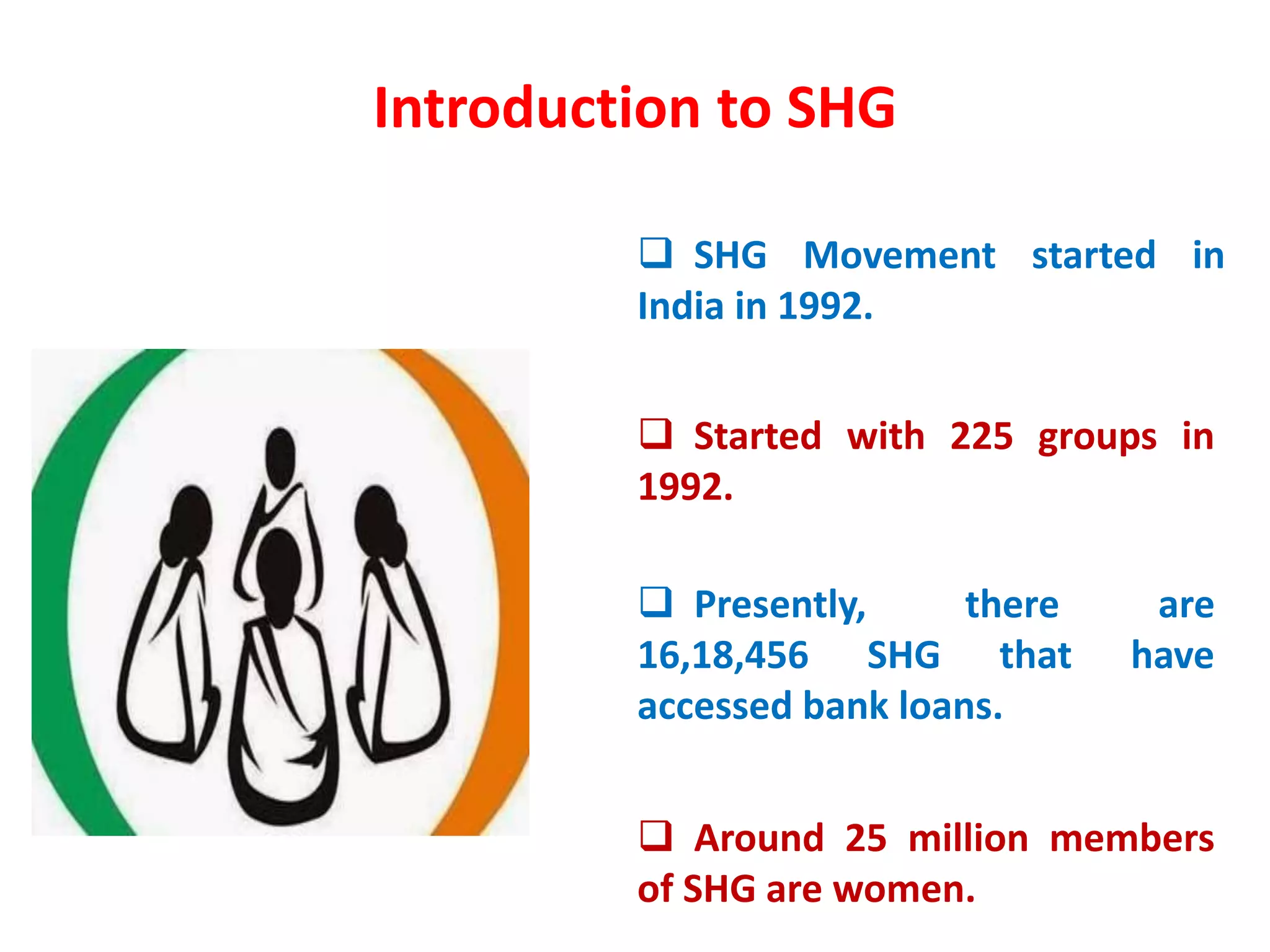 Introduction to SHG

❑ SHG Movement started in India in 1992.

❑ Started with 225 groups in 1992.

❑ Presently, there are 16,18,456 SHG that have accessed bank loans.

❑ Around 25 million members of SHG are women.